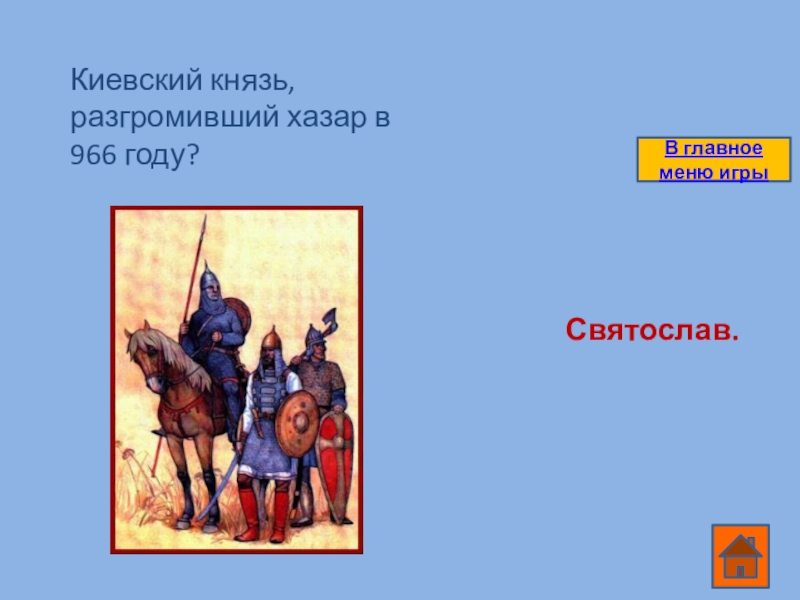 Киевский князь, разгромивший хазар в 966 году?

В главное меню игры

Святослав.